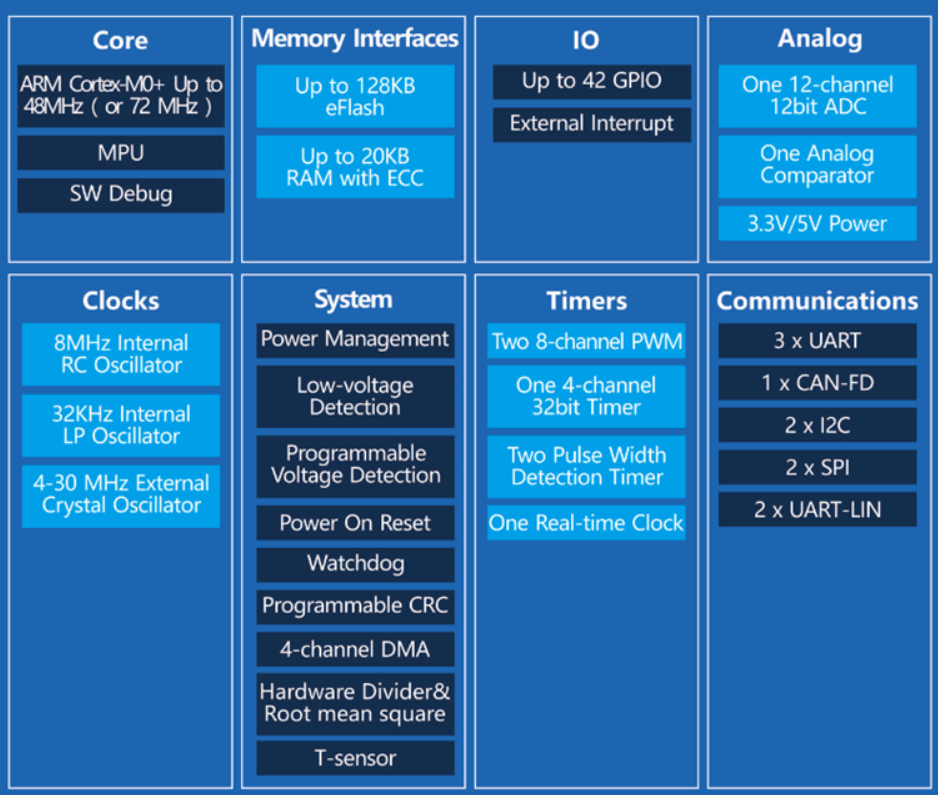 Core

ARM Cortex-M0+ Up to 48MHz ( or 72 MHz )

MPU

SW Debug

Memory Interfaces

Up to 128KB eFlash

Up to 20KB RAM with ECC

IO

Up to 42 GPIO

External Interrupt

Analog

One 12-channel 12bit ADC

One Analog Comparator

3.3V/5V Power

Clocks

8MHz Internal RC Oscillator

32KHz Internal LP Oscillator

4-30 MHz External Crystal Oscillator

System

Power Management

Low-voltage Detection

Programmable Voltage Detection

Power On Reset

Watchdog

Programmable CRC

4-channel DMA

Hardware Divider& Root mean square

T-sensor

Timers

Two 8-channel PWM

One 4-channel 32bit Timer

Two Pulse Width Detection Timer

One Real-time Clock

Communications

3 x UART

1 x CAN-FD

2 x I2C

2 x SPI

2 x UART-LIN